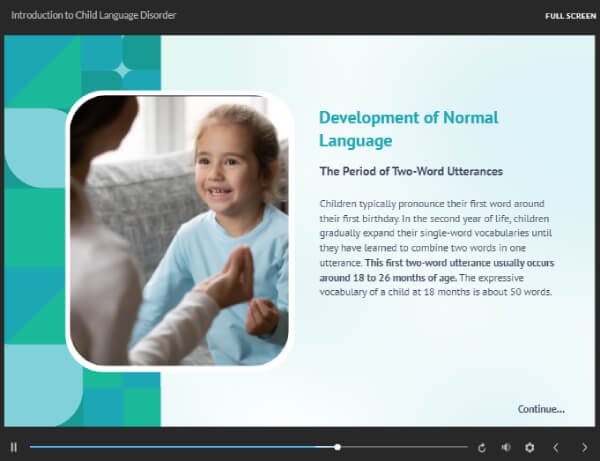 Introduction to Child Language Disorder

FULL SCREEN

Development of Normal Language

The Period of Two-Word Utterances

Children typically pronounce their first word around their first birthday. In the second year of life, children gradually expand their single-word vocabularies until they have learned to combine two words in one utterance. This first two-word utterance usually occurs around 18 to 26 months of age. The expressive vocabulary of a child at 18 months is about 50 words.

Continue...